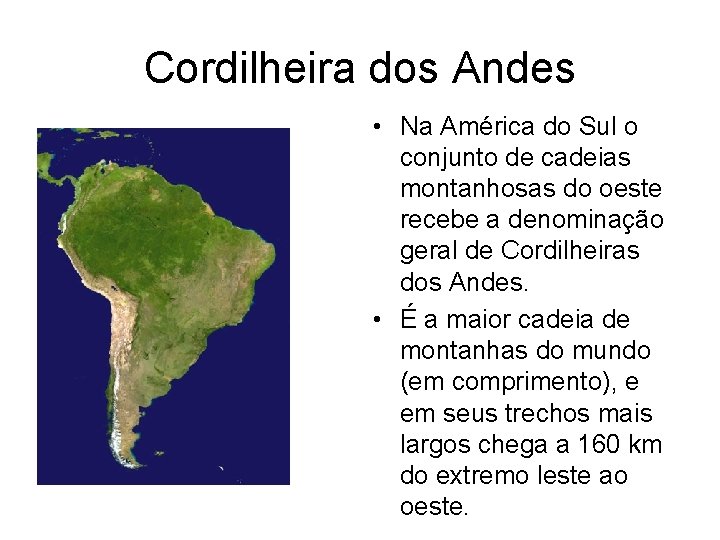 Cordilheira dos Andes

• Na América do Sul o conjunto de cadeias montanhosas do oeste recebe a denominação geral de Cordilheiras dos Andes.
• É a maior cadeia de montanhas do mundo (em comprimento), e em seus trechos mais largos chega a 160 km do extremo leste ao oeste.